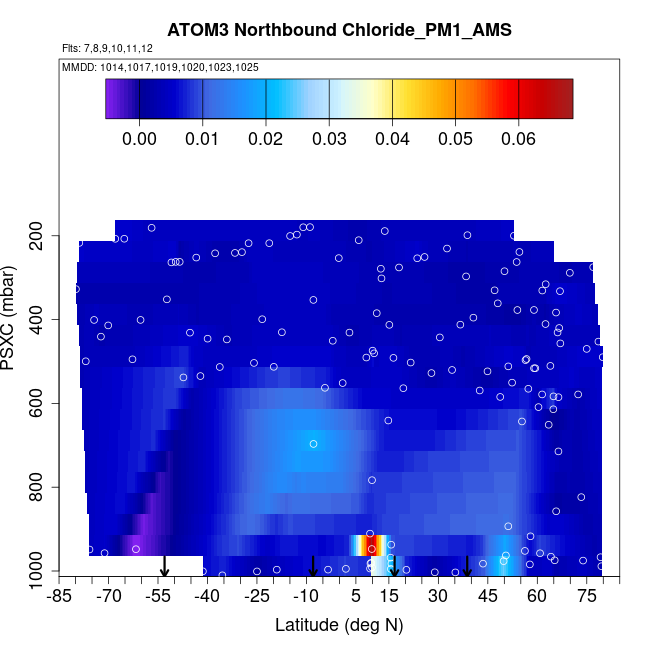 ATOM3 Northbound Chloride_PM1_AMS

Flts: 7,8,9,10,11,12

MMDD: 1014,1017,1019,1020,1023,1025

0.00 0.01 0.02 0.03 0.04 0.05 0.06

PSXC (mbar)

200
400
600
800
1000

-85 -70 -55 -40 -25 -10 5 15 30 45 60 75

Latitude (deg N)